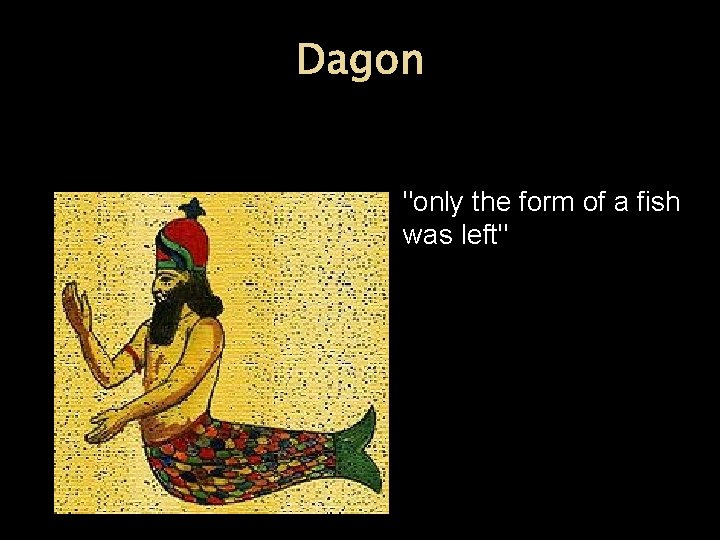 Dagon

"only the form of a fish was left"